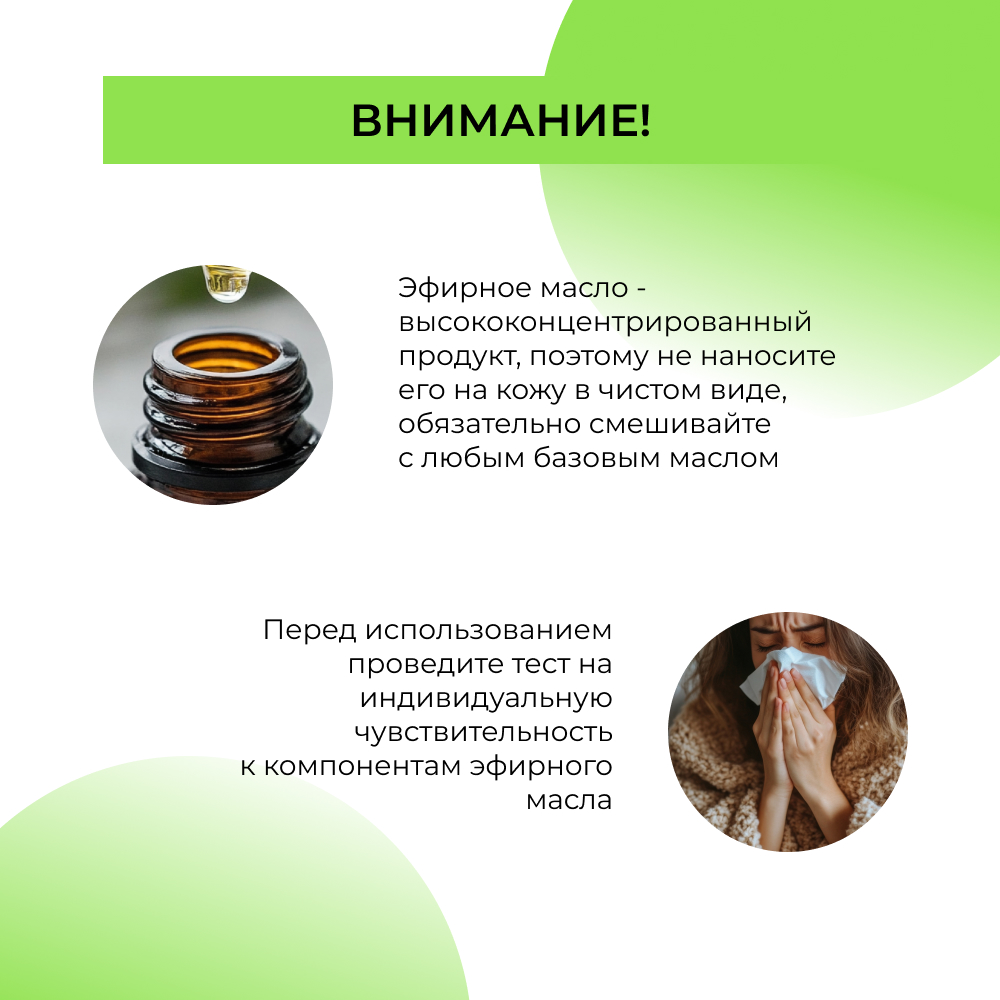 ВНИМАНИЕ!

Эфирное масло - высококонцентрированный продукт, поэтому не наносите его на кожу в чистом виде, обязательно смешивайте с любым базовым маслом

Перед использованием проведите тест на индивидуальную чувствительность к компонентам эфирного масла